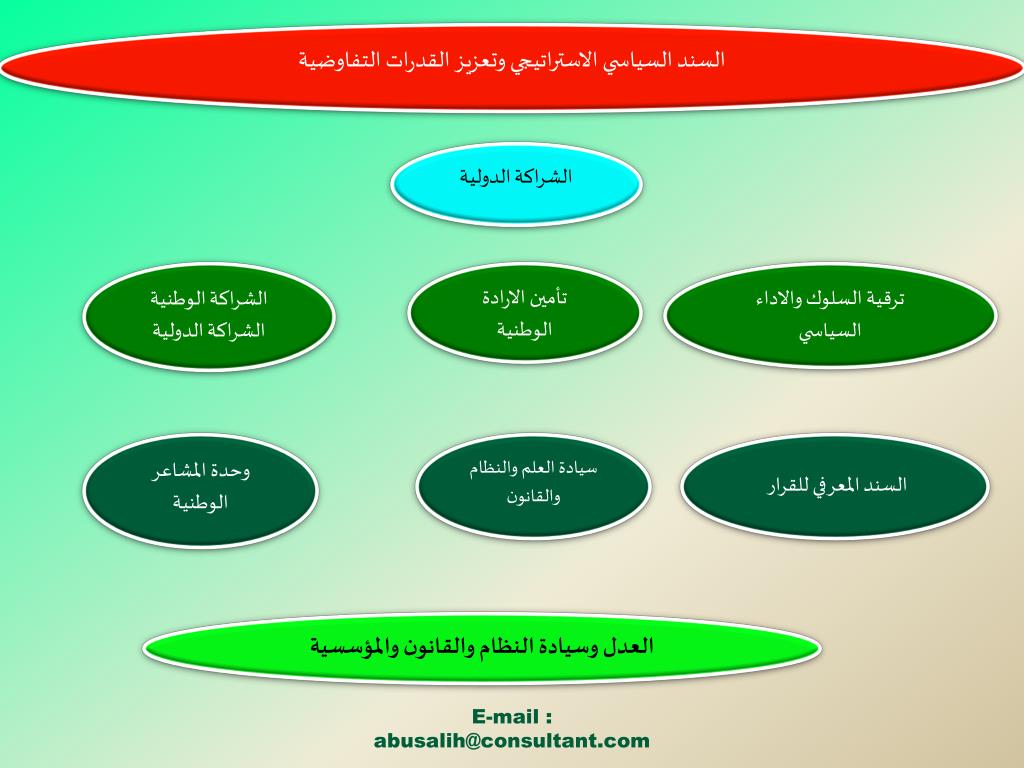 السند السياسي الاستراتيجي وتعزيز القدرات التفاوضية

الشراكة الدولية

ترقية السلوك والاداء السياسي

تأمين الارادة الوطنية

الشراكة الوطنية الشراكة الدولية

السند المعرفي للقرار

سيادة العلم والنظام والقانون

وحدة المشاعر الوطنية

العدل وسيادة النظام والقانون والمؤسسية

E-mail :
abusalih@consultant.com